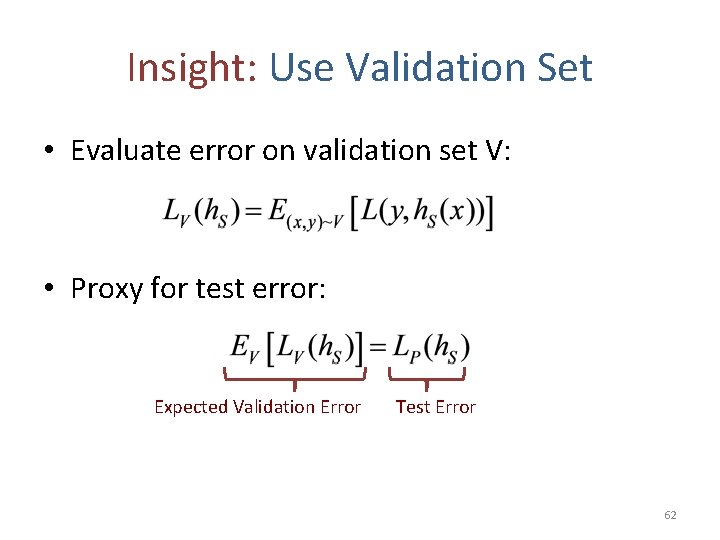 Insight: Use Validation Set

• Evaluate error on validation set V:

$L_V(h_S) = E_{(x,y)\sim V}\left[L(y, h_S(x))\right]$

• Proxy for test error:

$E_V\left[L_V(h_S)\right] = L_P(h_S)$

Expected Validation Error Test Error

62